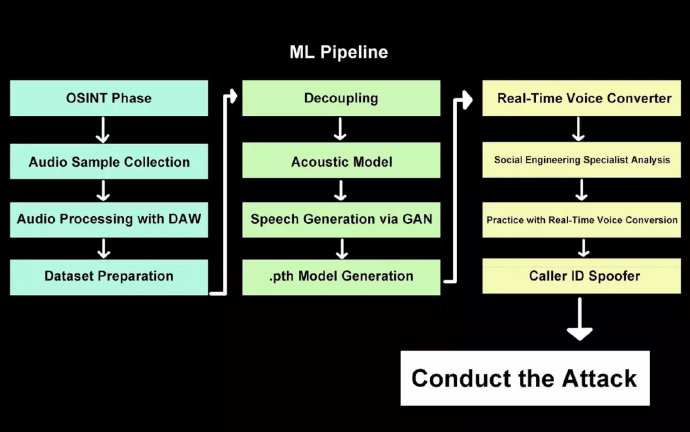 ML Pipeline

OSINT Phase

Audio Sample Collection

Audio Processing with DAW

Dataset Preparation

Decoupling

Acoustic Model

Speech Generation via GAN

.pth Model Generation

Real-Time Voice Converter

Social Engineering Specialist Analysis

Practice with Real-Time Voice Conversion

Caller ID Spoofer

Conduct the Attack